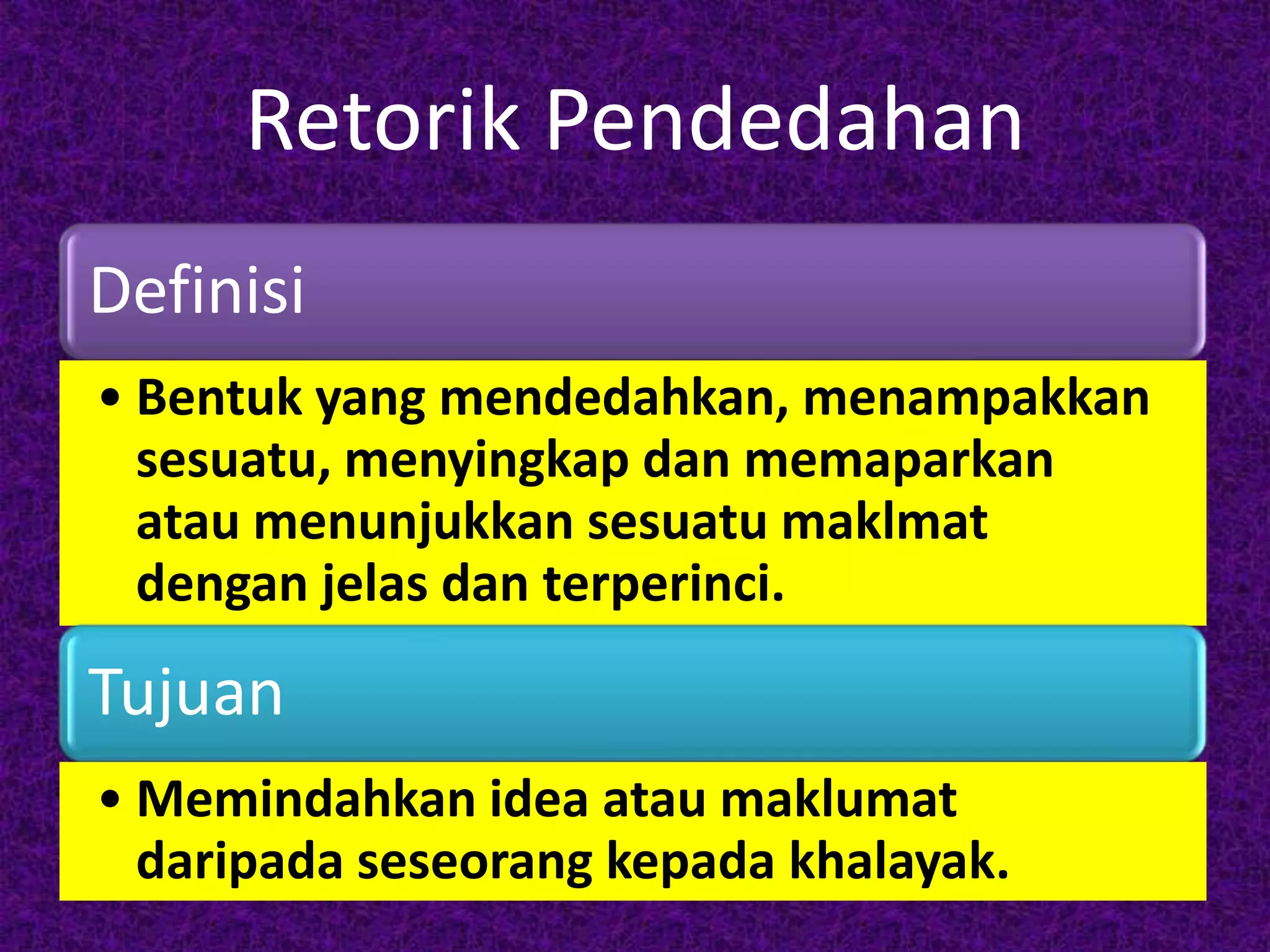 Retorik Pendedahan

Definisi

• Bentuk yang mendedahkan, menampakkan sesuatu, menyingkap dan memaparkan atau menunjukkan sesuatu maklmat dengan jelas dan terperinci.

Tujuan

• Memindahkan idea atau maklumat daripada seseorang kepada khalayak.